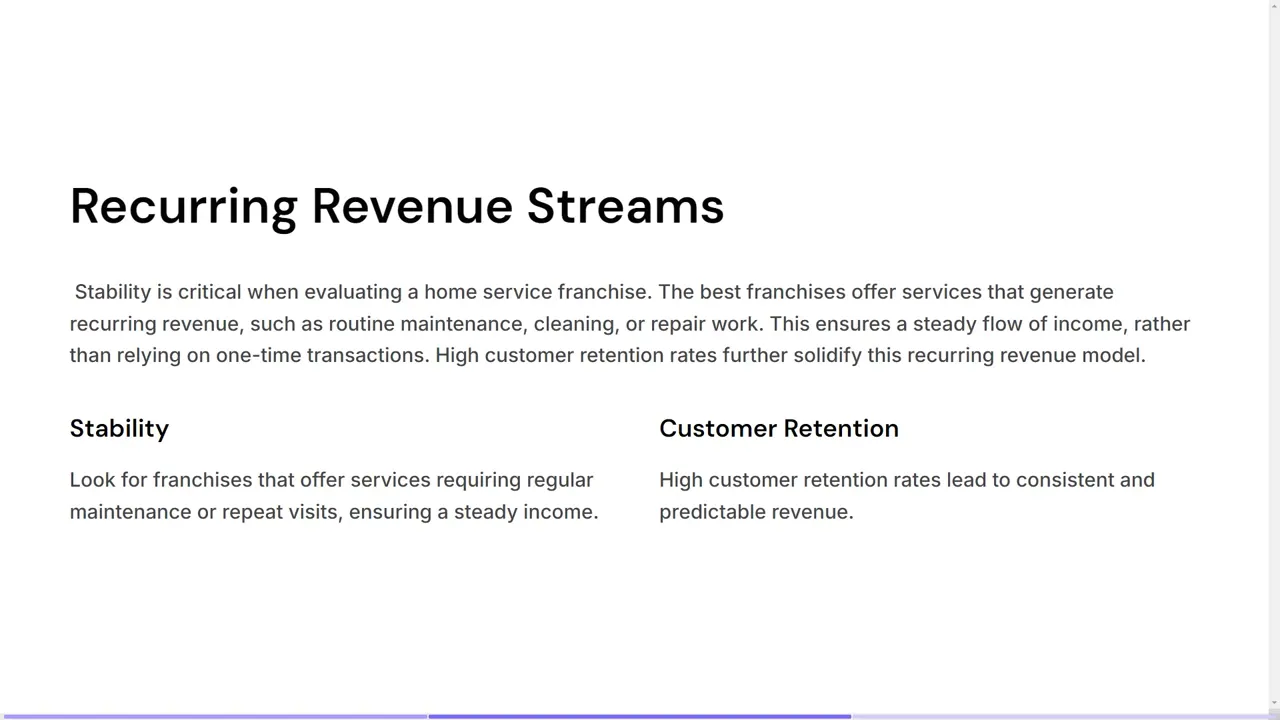 Recurring Revenue Streams

Stability is critical when evaluating a home service franchise. The best franchises offer services that generate recurring revenue, such as routine maintenance, cleaning, or repair work. This ensures a steady flow of income, rather than relying on one-time transactions. High customer retention rates further solidify this recurring revenue model.

Stability

Look for franchises that offer services requiring regular maintenance or repeat visits, ensuring a steady income.

Customer Retention

High customer retention rates lead to consistent and predictable revenue.